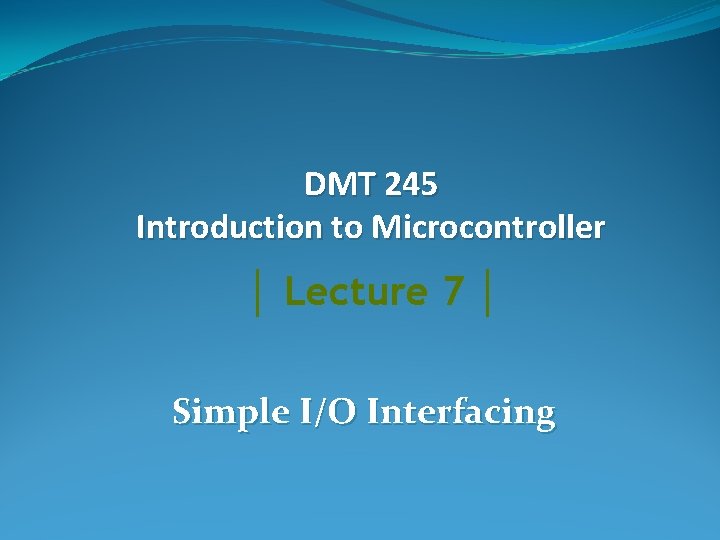 DMT 245
Introduction to Microcontroller

| Lecture 7 |

Simple I/O Interfacing